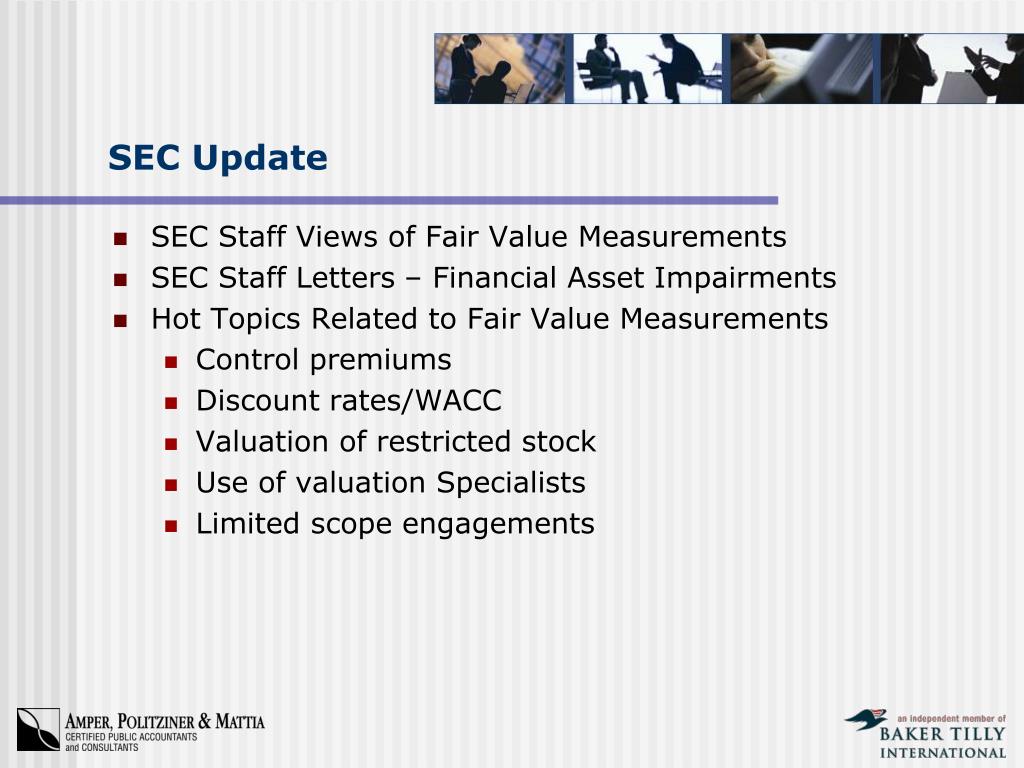 SEC Update

- SEC Staff Views of Fair Value Measurements
- SEC Staff Letters – Financial Asset Impairments
- Hot Topics Related to Fair Value Measurements
  - Control premiums
  - Discount rates/WACC
  - Valuation of restricted stock
  - Use of valuation Specialists
  - Limited scope engagements

AMPER, POLITZINER & MATTIA
CERTIFIED PUBLIC ACCOUNTANTS and CONSULTANTS

an independent member of
BAKER TILLY
INTERNATIONAL